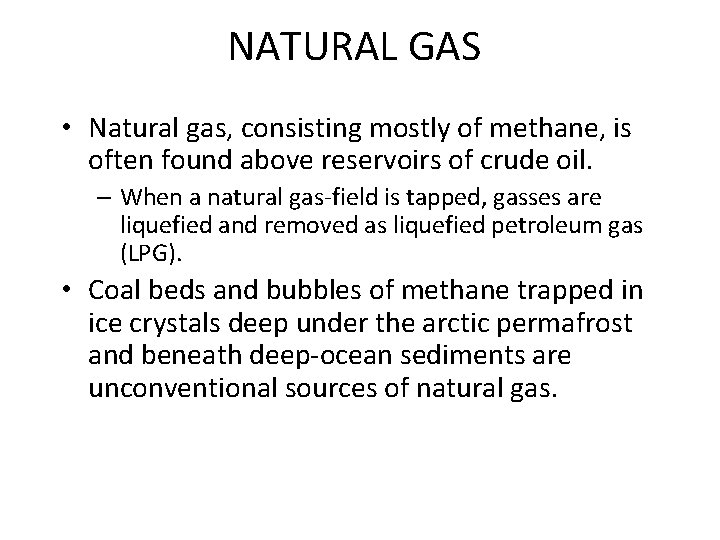 NATURAL GAS

• Natural gas, consisting mostly of methane, is often found above reservoirs of crude oil.

– When a natural gas-field is tapped, gasses are liquefied and removed as liquefied petroleum gas (LPG).

• Coal beds and bubbles of methane trapped in ice crystals deep under the arctic permafrost and beneath deep-ocean sediments are unconventional sources of natural gas.